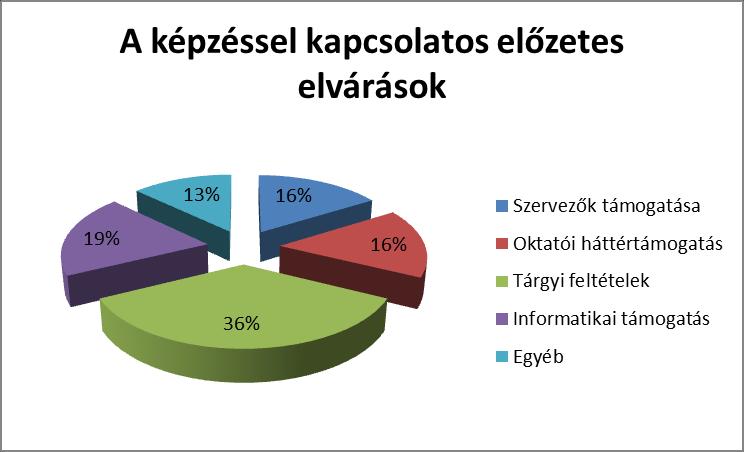 A képzéssel kapcsolatos előzetes elvárások

13%
16%
19%
16%
36%

Szervezők támogatása
Oktatói háttértámogatás
Tárgyi feltételek
Informatikai támogatás
Egyéb